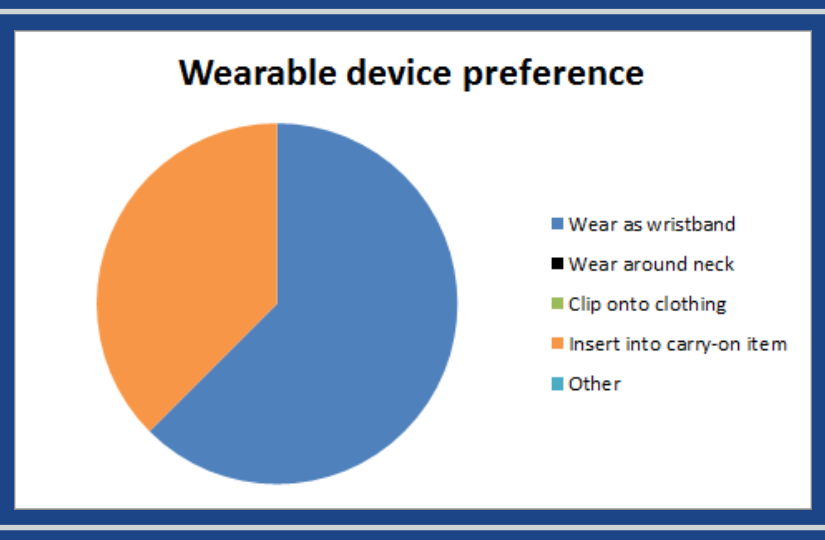 Wearable device preference

Wear as wristband
Wear around neck
Clip onto clothing
Insert into carry-on item
Other